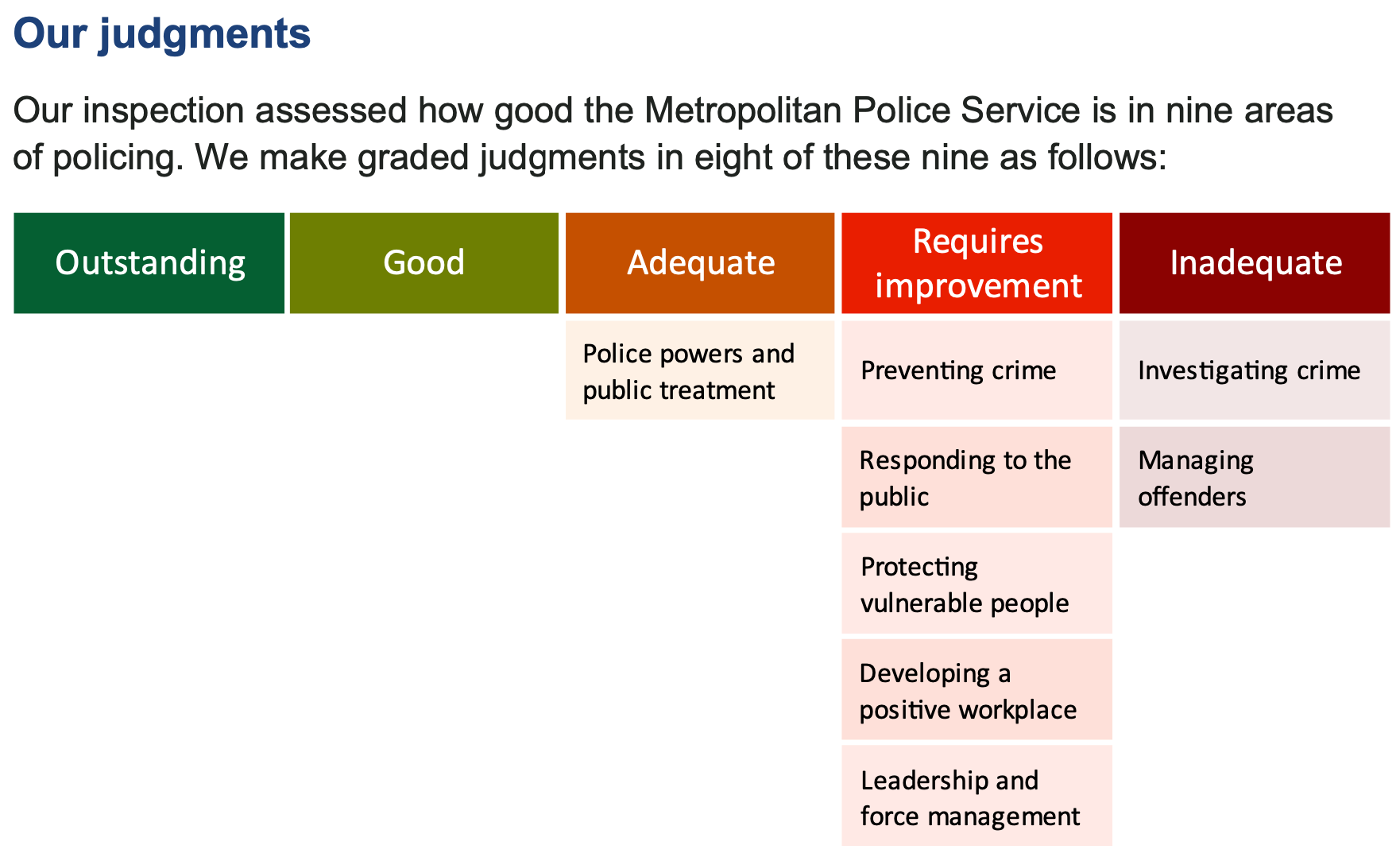 Our judgments

Our inspection assessed how good the Metropolitan Police Service is in nine areas of policing. We make graded judgments in eight of these nine as follows:

| Outstanding | Good | Adequate | Requires improvement | Inadequate |
|---|---|---|---|---|
| | | Police powers and public treatment | Preventing crime | Investigating crime |
| | | | Responding to the public | Managing offenders |
| | | | Protecting vulnerable people | |
| | | | Developing a positive workplace | |
| | | | Leadership and force management | |